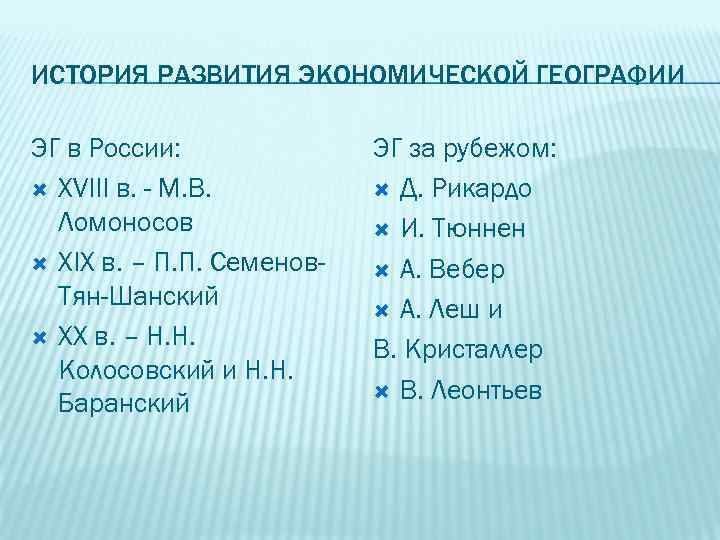 ИСТОРИЯ РАЗВИТИЯ ЭКОНОМИЧЕСКОЙ ГЕОГРАФИИ

ЭГ в России:

XVIII в. - М.В. Ломоносов

XIX в. – П.П. Семенов-Тян-Шанский

XX в. – Н.Н. Колосовский и Н.Н. Баранский

ЭГ за рубежом:

Д. Рикардо

И. Тюннен

А. Вебер

А. Леш и

В. Кристаллер

В. Леонтьев